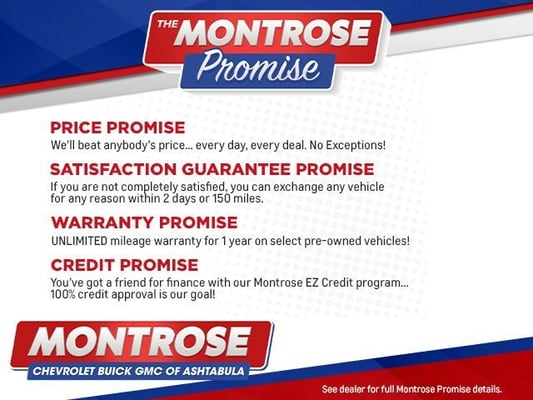 THE MONTROSE Promise

PRICE PROMISE
We'll beat anybody's price... every day, every deal. No Exceptions!

SATISFACTION GUARANTEE PROMISE
If you are not completely satisfied, you can exchange any vehicle for any reason within 2 days or 150 miles.

WARRANTY PROMISE
UNLIMITED mileage warranty for 1 year on select pre-owned vehicles!

CREDIT PROMISE
You've got a friend for finance with our Montrose EZ Credit program... 100% credit approval is our goal!

MONTROSE
CHEVROLET BUICK GMC OF ASHTABULA

See dealer for full Montrose Promise details.